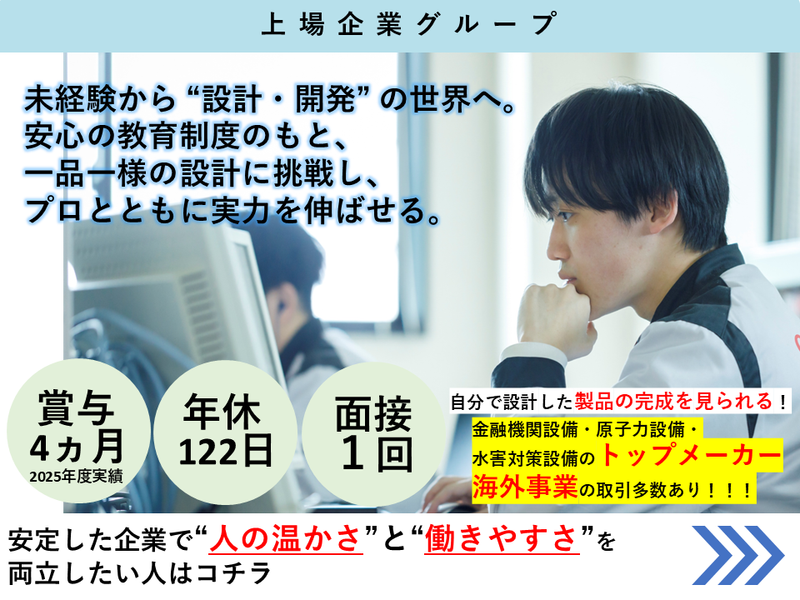 上場企業グループ

未経験から“設計・開発”の世界へ。
安心の教育制度のもと、
一品一様の設計に挑戦し、
プロとともに実力を伸ばせる。

賞与
4ヵ月
2025年度実績

年休
122日

面接
1回

自分で設計した製品の完成を見られる！
金融機関設備・原子力設備・
水害対策設備のトップメーカー
海外事業の取引多数あり！！！

安定した企業で“人の温かさ”と“働きやすさ”を
両立したい人はコチラ